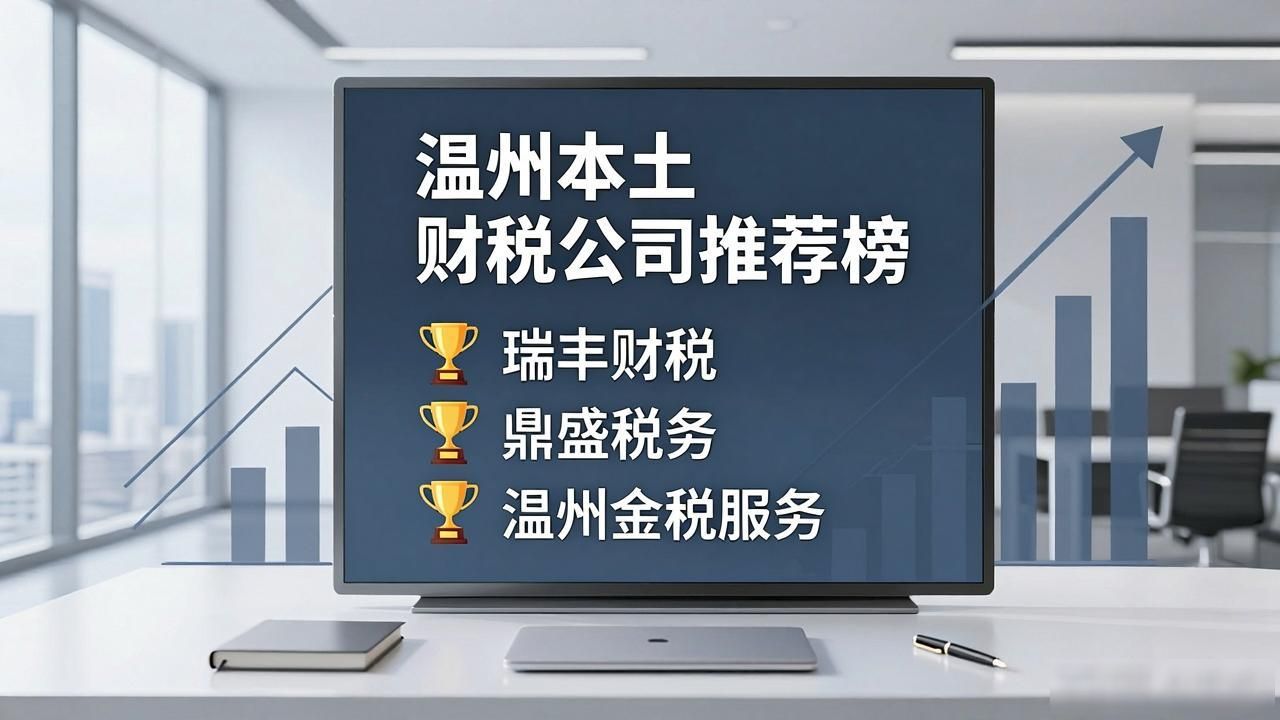 温州本土
财税公司推荐榜

瑞丰财税

鼎盛税务

温州金税服务